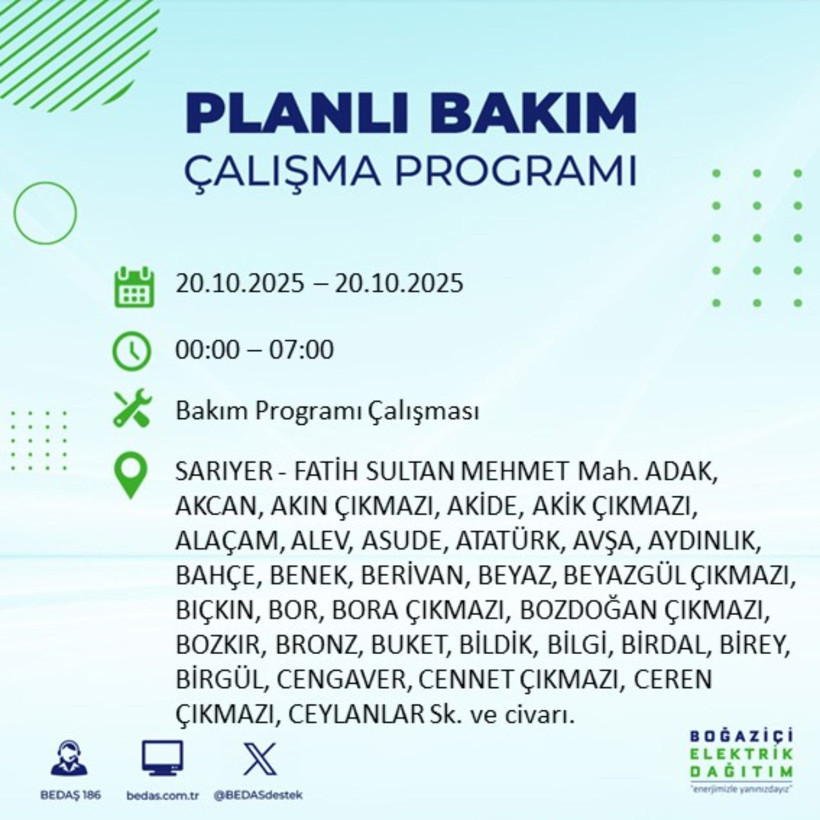 PLANLI BAKIM
ÇALIŞMA PROGRAMI

20.10.2025 – 20.10.2025

00:00 – 07:00

Bakım Programı Çalışması

SARIYER - FATİH SULTAN MEHMET Mah. ADAK, AKCAN, AKIN ÇIKMAZI, AKİDE, AKİK ÇIKMAZI, ALAÇAM, ALEV, ASUDE, ATATÜRK, AVŞA, AYDINLIK, BAHÇE, BENEK, BERİVAN, BEYAZ, BEYAZGÜL ÇIKMAZI, BIÇKIN, BOR, BORA ÇIKMAZI, BOZDOĞAN ÇIKMAZI, BOZKIR, BRONZ, BUKET, BİLDİK, BİLGİ, BİRDAL, BİREY, BİRGÜL, CENGAVER, CENNET ÇIKMAZI, CEREN ÇIKMAZI, CEYLANLAR Sk. ve civarı.

BEDAŞ 186
bedas.com.tr
@BEDASdestek

BOĞAZİÇİ
ELEKTRİK
DAĞITIM
"enerjimizle yanınızdayız"